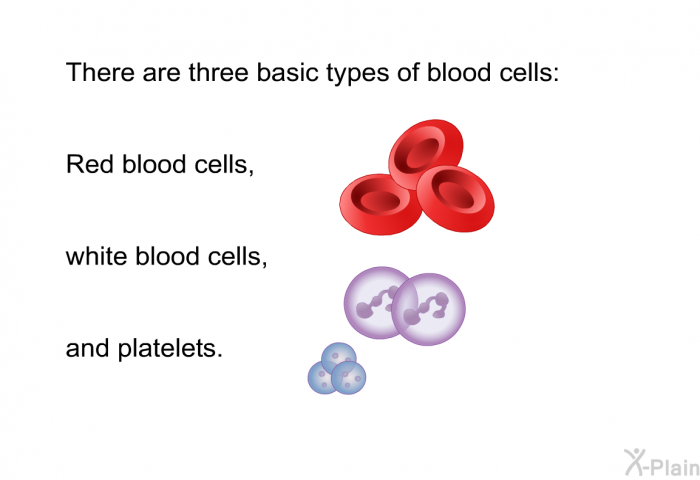 There are three basic types of blood cells:

Red blood cells,

white blood cells,

and platelets.

X-Plain